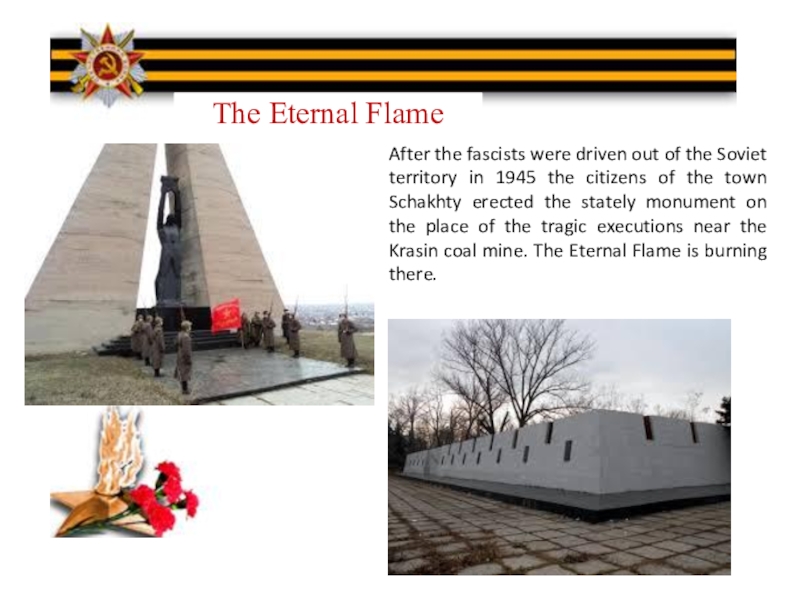 The Eternal Flame

After the fascists were driven out of the Soviet territory in 1945 the citizens of the town Schakhty erected the stately monument on the place of the tragic executions near the Krasin coal mine. The Eternal Flame is burning there.